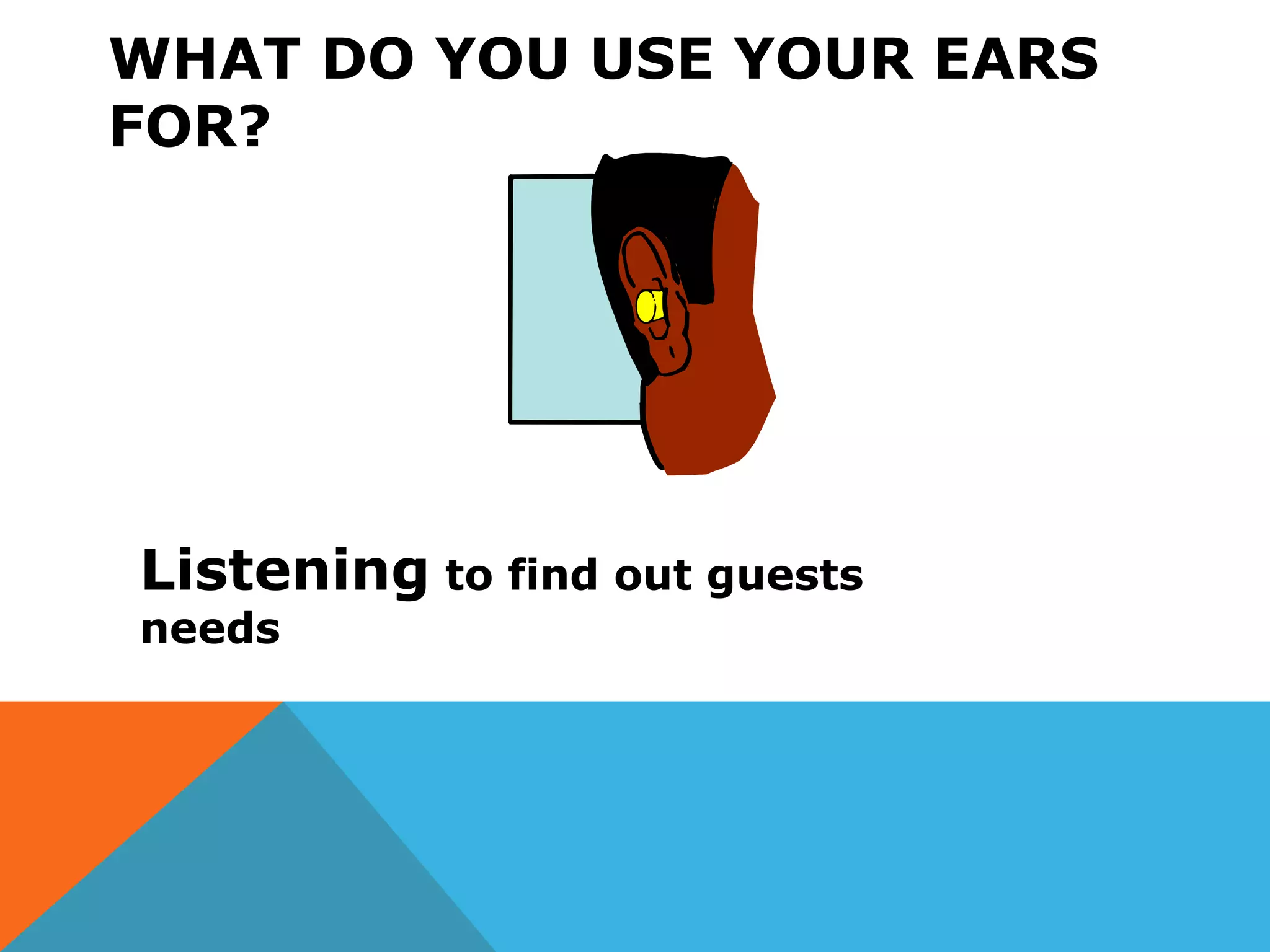 WHAT DO YOU USE YOUR EARS FOR?

Listening to find out guests needs